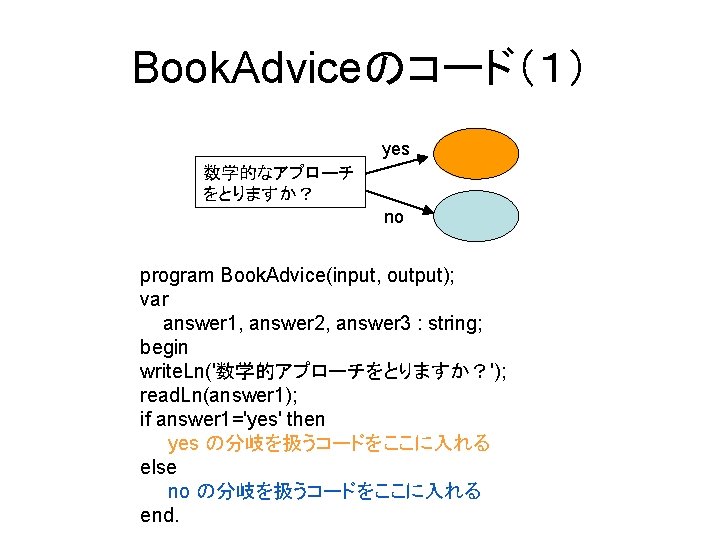 BookAdviceのコード（１）

数学的なアプローチをとりますか？

yes

no

program BookAdvice(input, output);
var
answer1, answer2, answer3 : string;
begin
writeLn('数学的アプローチをとりますか？');
readLn(answer1);
if answer1='yes' then
yes の分岐を扱うコードをここに入れる
else
no の分岐を扱うコードをここに入れる
end.